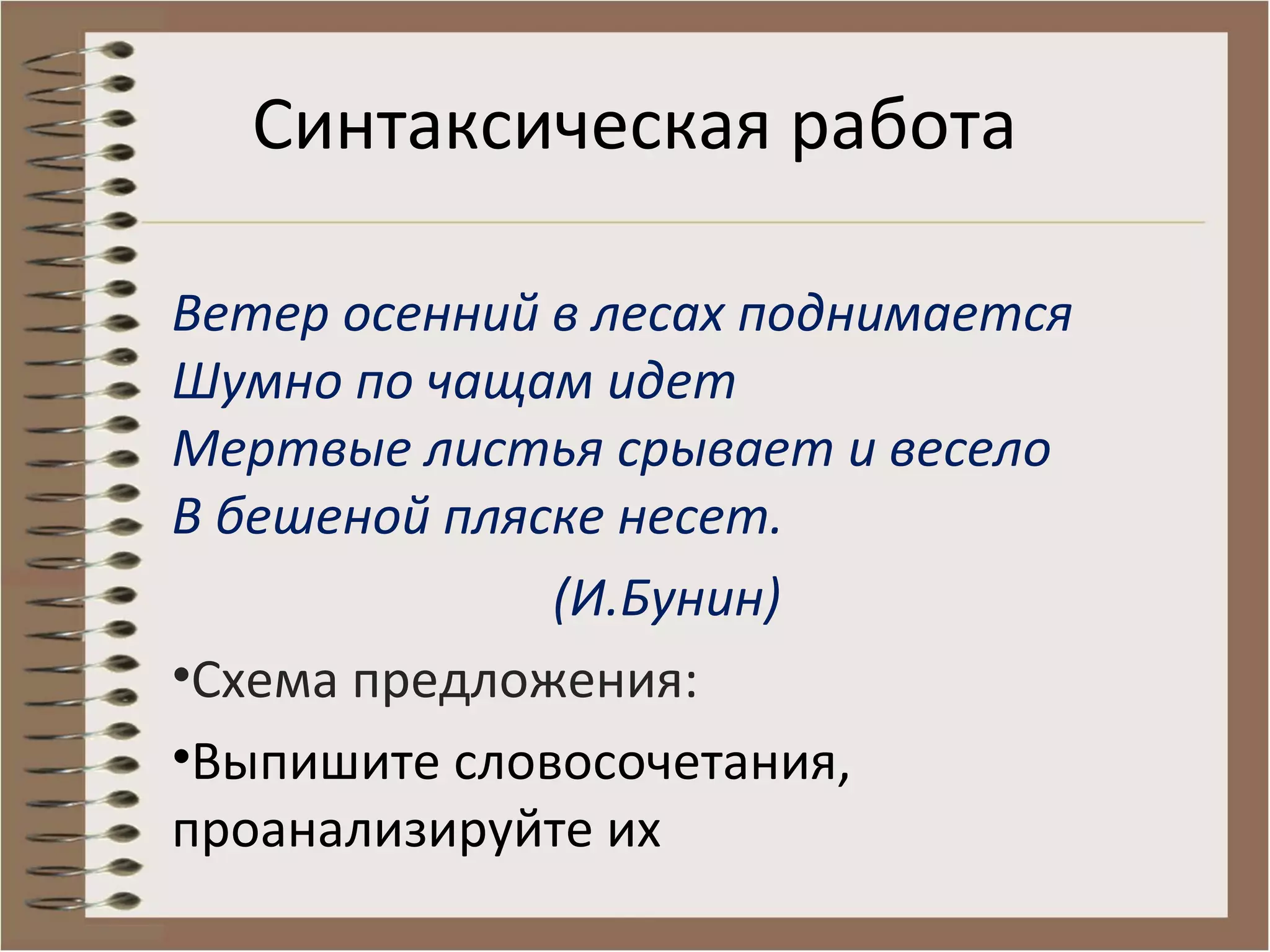 Синтаксическая работа

Ветер осенний в лесах поднимается
Шумно по чащам идет
Мертвые листья срывает и весело
В бешеной пляске несет.

(И.Бунин)

•Схема предложения:

•Выпишите словосочетания, проанализируйте их